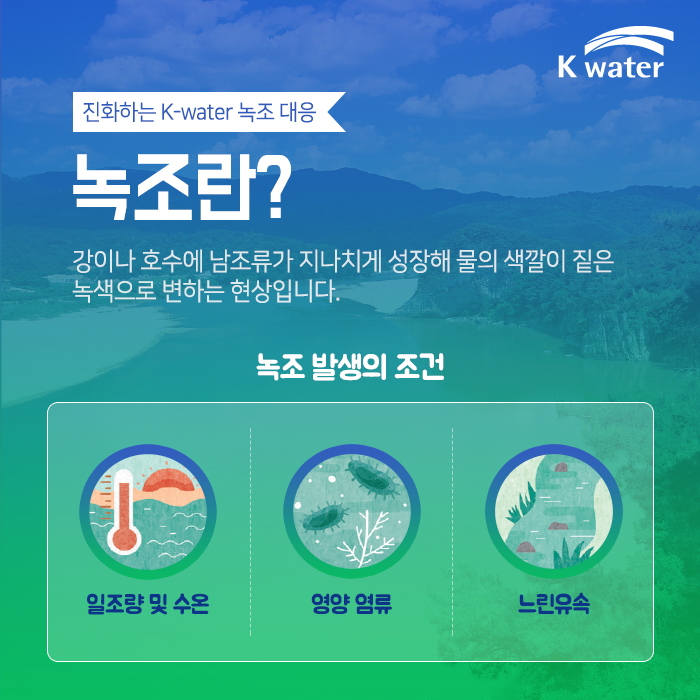 K water

진화하는 K-water 녹조 대응

녹조란?

강이나 호수에 남조류가 지나치게 성장해 물의 색깔이 짙은 녹색으로 변하는 현상입니다.

녹조 발생의 조건

일조량 및 수온

영양 염류

느린유속